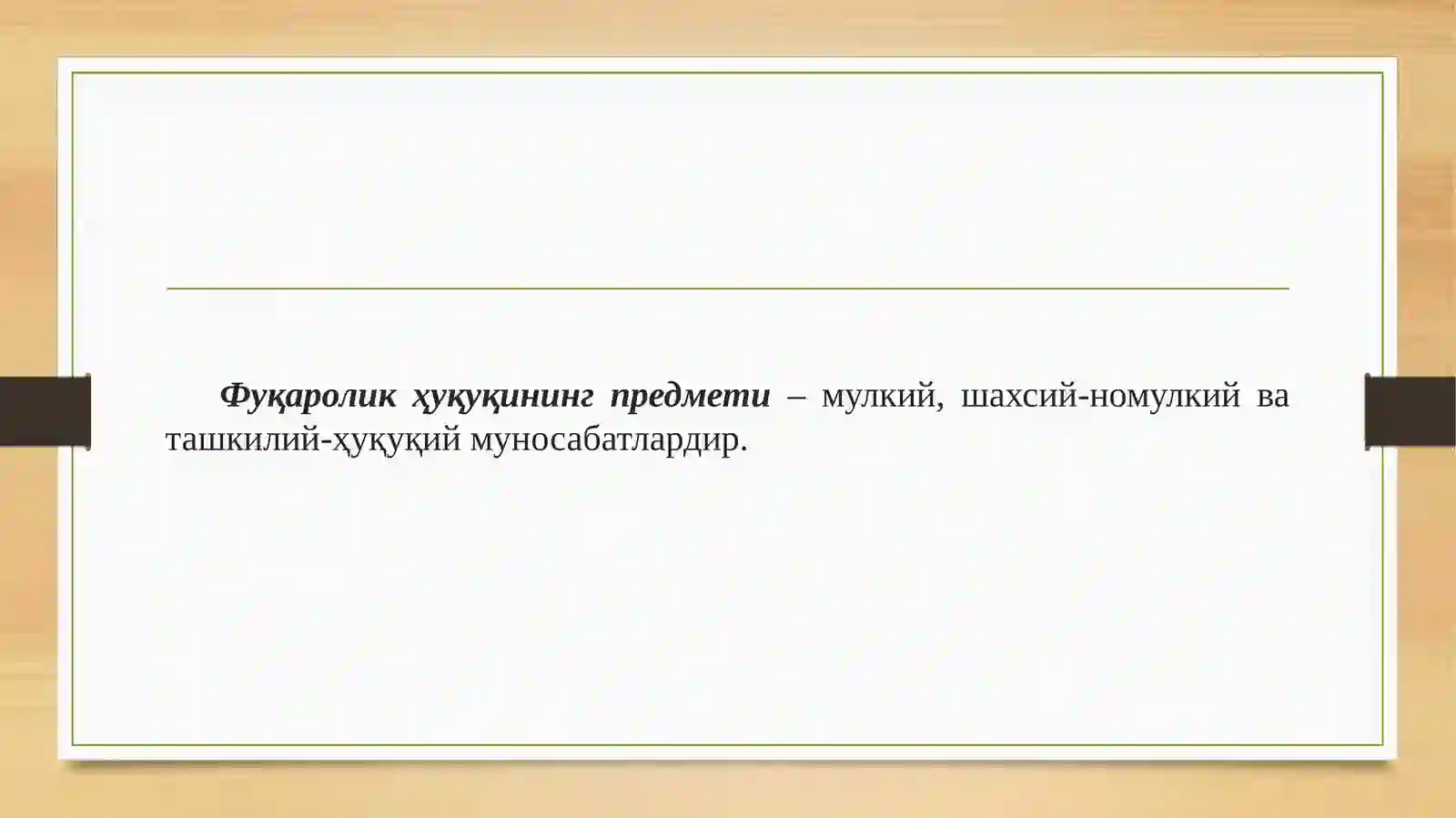 Фуқаролик ҳуқуқининг предмети – мулкий, шахсий-номулкий ва ташкилий-ҳуқуқий муносабатлардир.